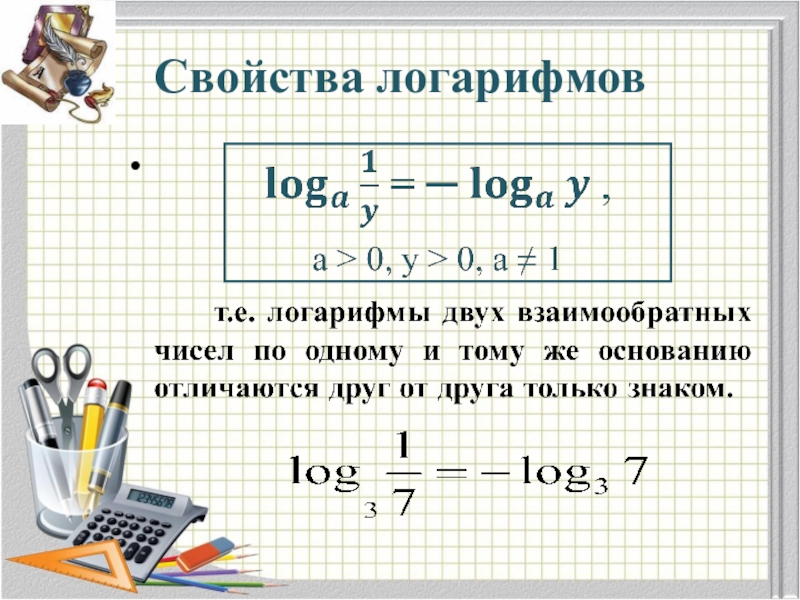 Свойства логарифмов

• $\log_a \frac{1}{y} = -\log_a y$ ,

a > 0, y > 0, a ≠ 1

т.е. логарифмы двух взаимообратных чисел по одному и тому же основанию отличаются друг от друга только знаком.

$\log_3 \frac{1}{7} = -\log_3 7$

12345678